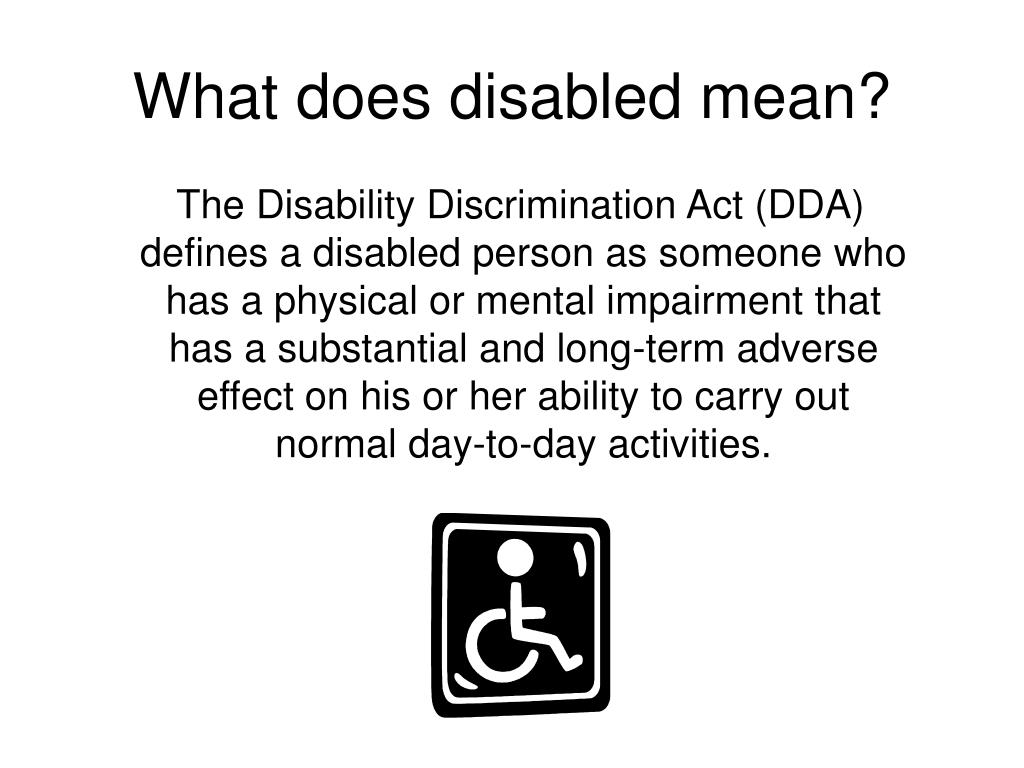 What does disabled mean?

The Disability Discrimination Act (DDA) defines a disabled person as someone who has a physical or mental impairment that has a substantial and long-term adverse effect on his or her ability to carry out normal day-to-day activities.